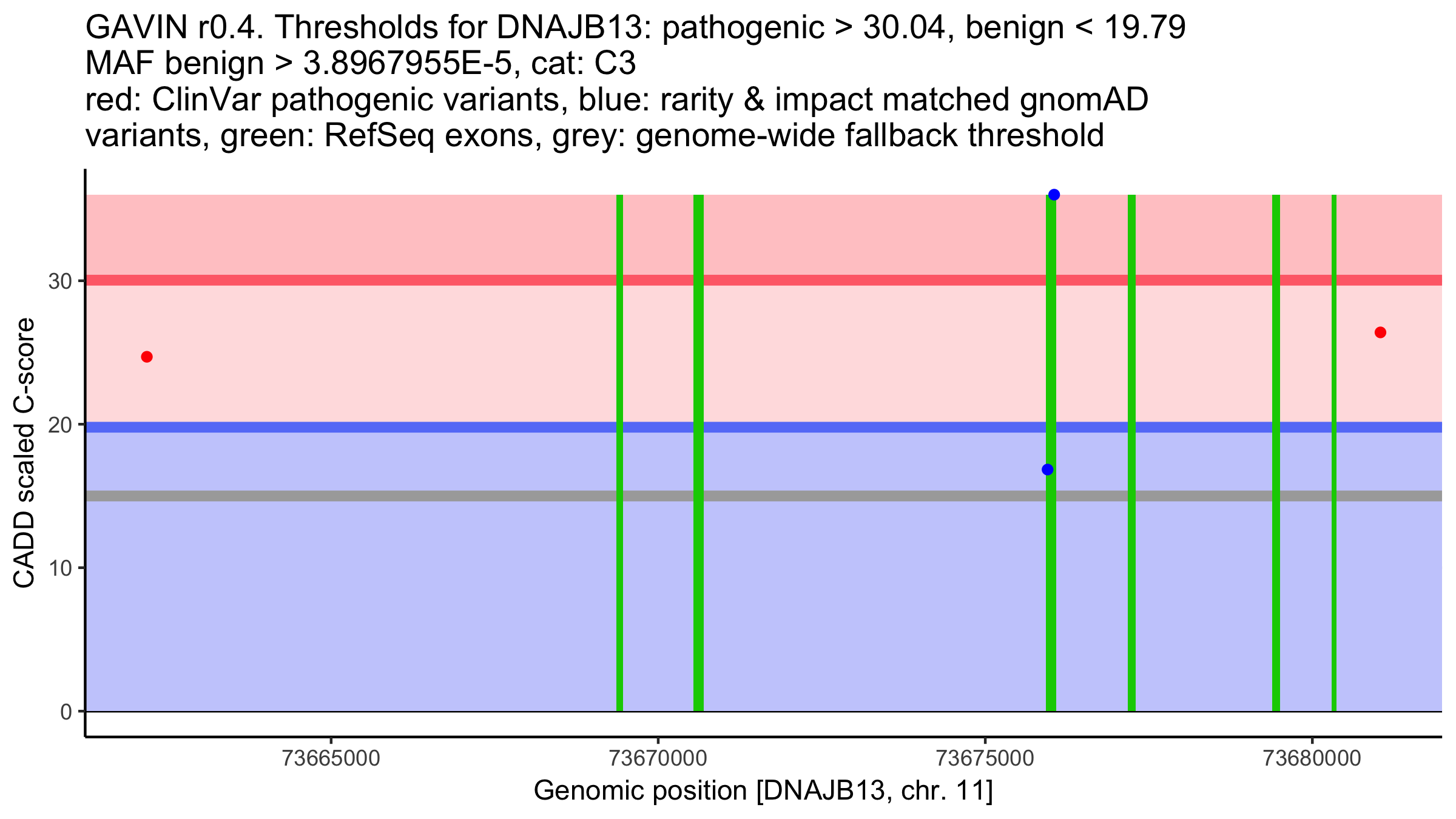 GAVIN r0.4. Thresholds for DNAJB13: pathogenic > 30.04, benign < 19.79
MAF benign > 3.8967955E-5, cat: C3
red: ClinVar pathogenic variants, blue: rarity & impact matched gnomAD variants, green: RefSeq exons, grey: genome-wide fallback threshold

CADD scaled C-score

30
20
10
0

73665000
73670000
73675000
73680000

Genomic position [DNAJB13, chr. 11]